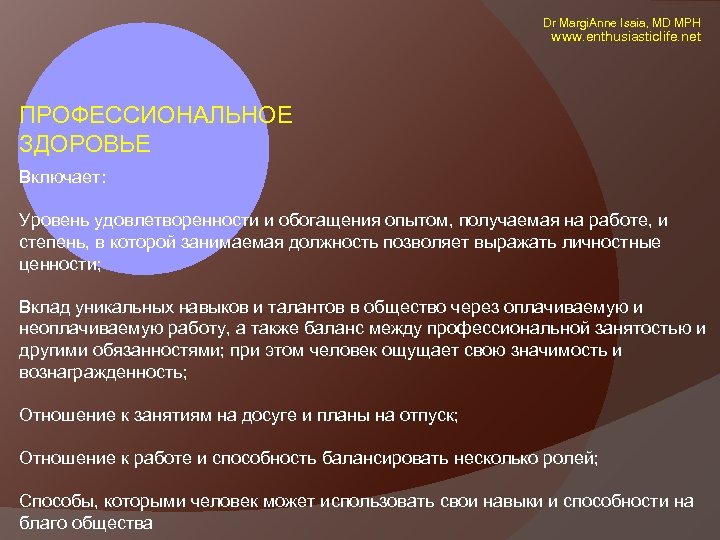 Dr MargiAnne Isaia, MD MPH
www.enthusiasticlife.net

ПРОФЕССИОНАЛЬНОЕ ЗДОРОВЬЕ

Включает:

Уровень удовлетворенности и обогащения опытом, получаемая на работе, и степень, в которой занимаемая должность позволяет выражать личностные ценности;

Вклад уникальных навыков и талантов в общество через оплачиваемую и неоплачиваемую работу, а также баланс между профессиональной занятостью и другими обязанностями; при этом человек ощущает свою значимость и вознагражденность;

Отношение к занятиям на досуге и планы на отпуск;

Отношение к работе и способность балансировать несколько ролей;

Способы, которыми человек может использовать свои навыки и способности на благо общества